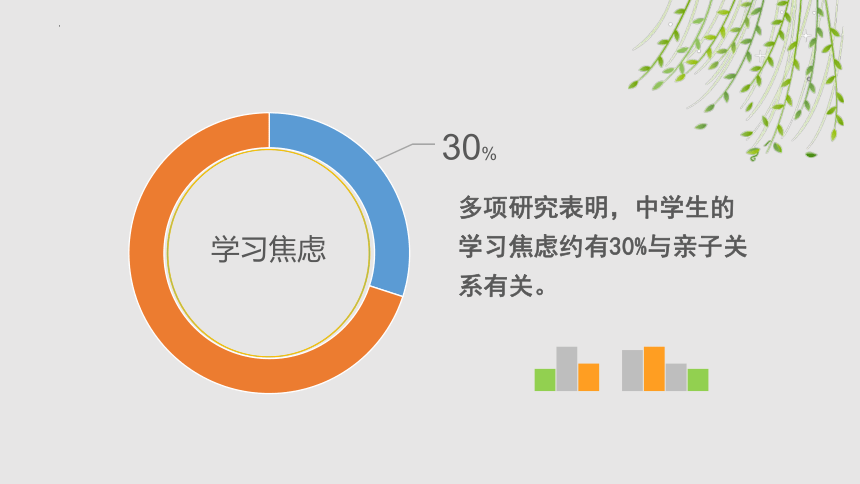 学习焦虑

30%

多项研究表明，中学生的学习焦虑约有30%与亲子关系有关。